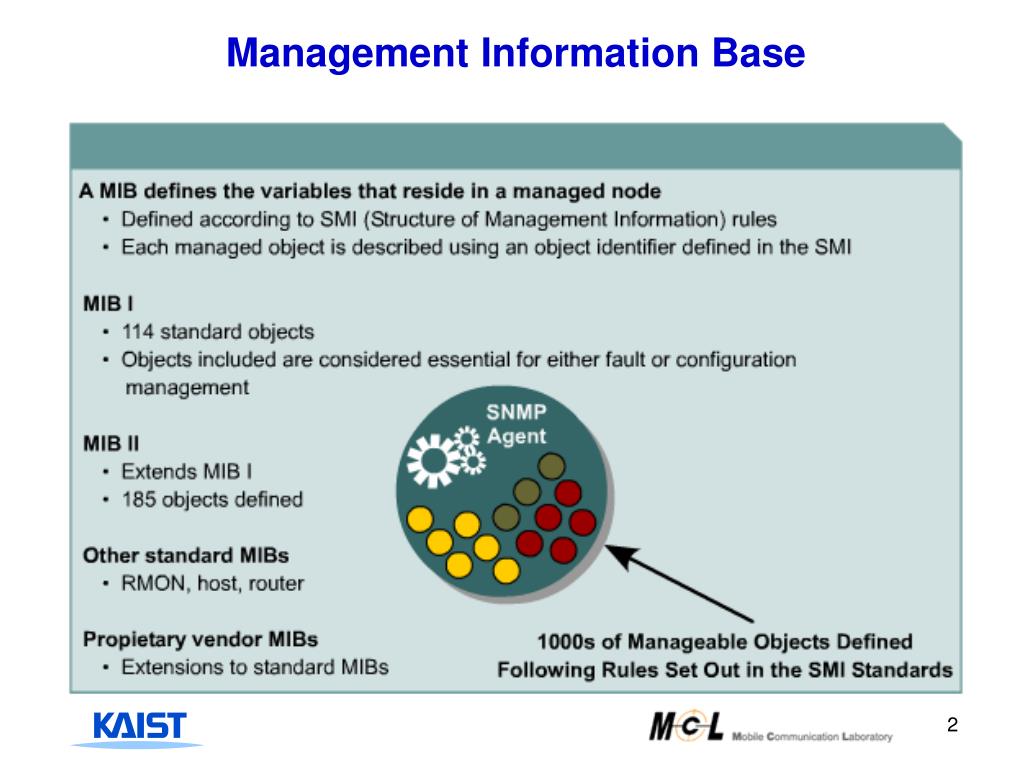 Management Information Base

A MIB defines the variables that reside in a managed node
• Defined according to SMI (Structure of Management Information) rules
• Each managed object is described using an object identifier defined in the SMI

MIB I
• 114 standard objects
• Objects included are considered essential for either fault or configuration management

MIB II
• Extends MIB I
• 185 objects defined

Other standard MIBs
• RMON, host, router

Propietary vendor MIBs
• Extensions to standard MIBs

SNMP Agent

1000s of Manageable Objects Defined Following Rules Set Out in the SMI Standards

KAIST

MCL Mobile Communication Laboratory

2